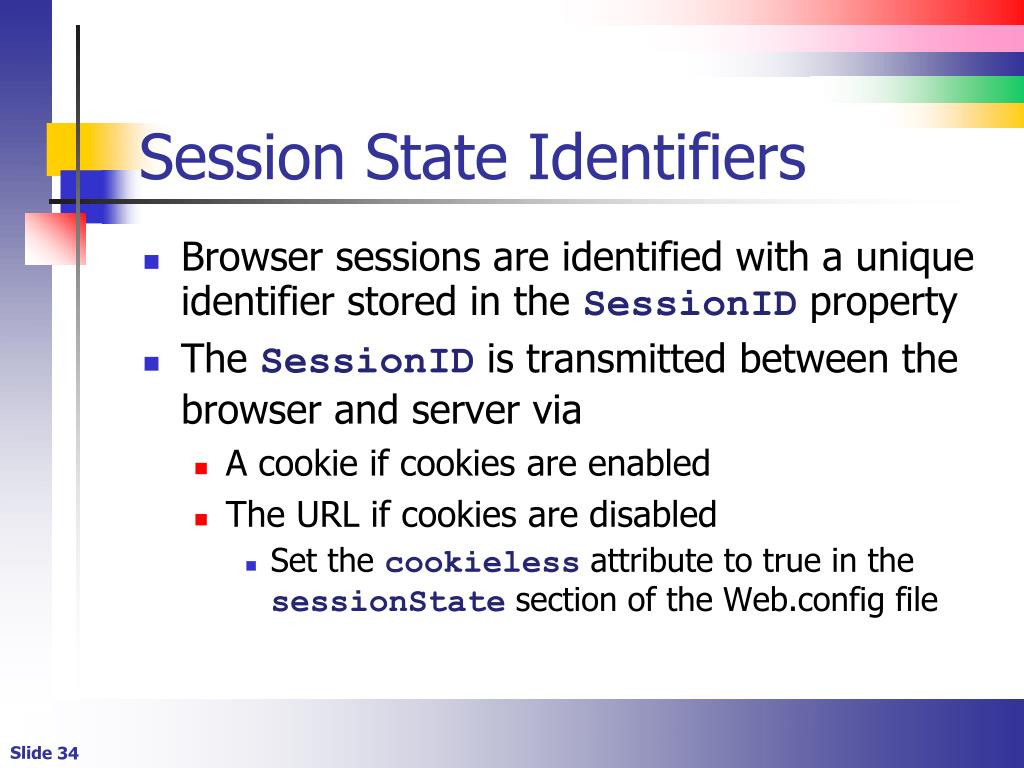 Session State Identifiers

- Browser sessions are identified with a unique identifier stored in the SessionID property
- The SessionID is transmitted between the browser and server via
  - A cookie if cookies are enabled
  - The URL if cookies are disabled
    - Set the cookieless attribute to true in the sessionState section of the Web.config file

Slide 34